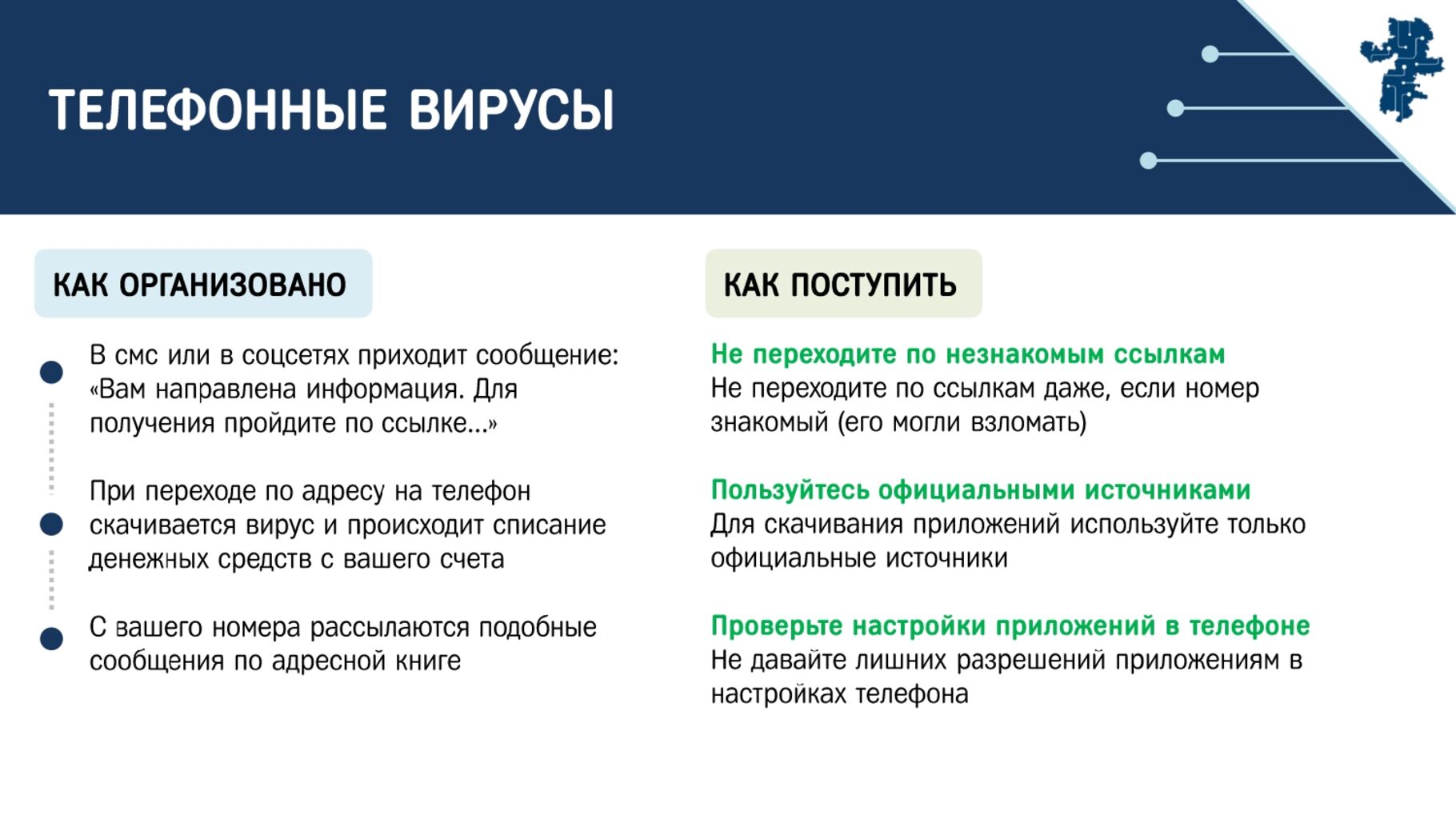 ТЕЛЕФОННЫЕ ВИРУСЫ

КАК ОРГАНИЗОВАНО

В смс или в соцсетях приходит сообщение: «Вам направлена информация. Для получения пройдите по ссылке...»

При переходе по адресу на телефон скачивается вирус и происходит списание денежных средств с вашего счета

С вашего номера рассылаются подобные сообщения по адресной книге

КАК ПОСТУПИТЬ

Не переходите по незнакомым ссылкам
Не переходите по ссылкам даже, если номер знакомый (его могли взломать)

Пользуйтесь официальными источниками
Для скачивания приложений используйте только официальные источники

Проверьте настройки приложений в телефоне
Не давайте лишних разрешений приложениям в настройках телефона